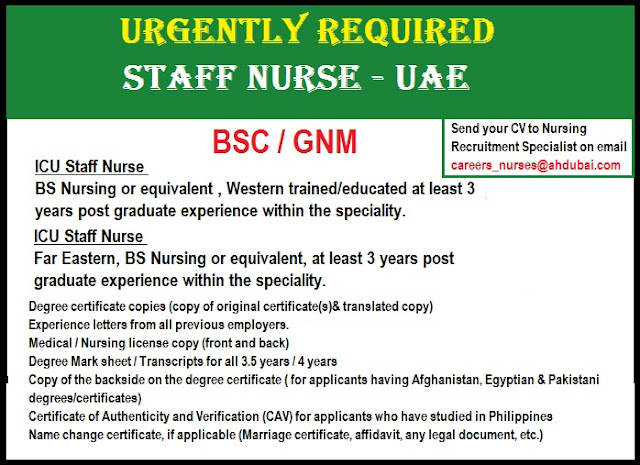 URGENTLY REQUIRED
STAFF NURSE - UAE

Send your CV to Nursing Recruitment Specialist on email careers_nurses@ahdubai.com

BSC / GNM

ICU Staff Nurse
BS Nursing or equivalent , Western trained/educated at least 3 years post graduate experience within the speciality.

ICU Staff Nurse
Far Eastern, BS Nursing or equivalent, at least 3 years post graduate experience within the speciality.

Degree certificate copies (copy of original certificate(s)& translated copy)
Experience letters from all previous employers.
Medical / Nursing license copy (front and back)
Degree Mark sheet / Transcripts for all 3.5 years / 4 years
Copy of the backside on the degree certificate ( for applicants having Afghanistan, Egyptian & Pakistani degrees/certificates)
Certificate of Authenticity and Verification (CAV) for applicants who have studied in Philippines
Name change certificate, if applicable (Marriage certificate, affidavit, any legal document, etc.)